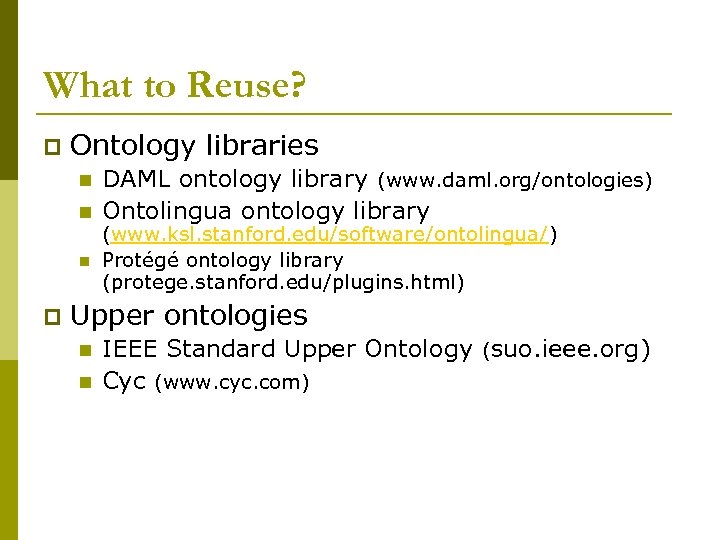 What to Reuse?

Ontology libraries

DAML ontology library (www.daml.org/ontologies)

Ontolingua ontology library (www.ksl.stanford.edu/software/ontolingua/)

Protégé ontology library (protege.stanford.edu/plugins.html)

Upper ontologies

IEEE Standard Upper Ontology (suo.ieee.org)

Cyc (www.cyc.com)